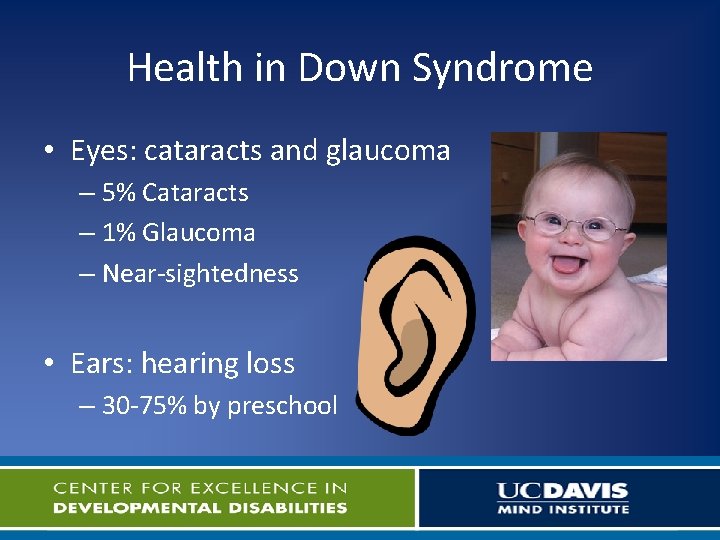 Health in Down Syndrome

• Eyes: cataracts and glaucoma
– 5% Cataracts
– 1% Glaucoma
– Near-sightedness

• Ears: hearing loss
– 30-75% by preschool

CENTER FOR EXCELLENCE IN
DEVELOPMENTAL DISABILITIES

UCDAVIS
MIND INSTITUTE